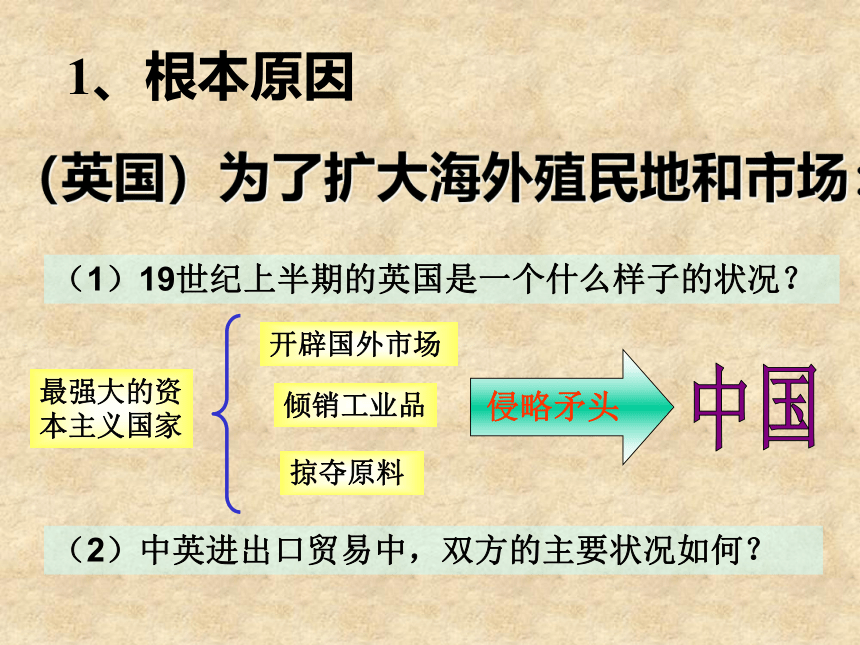 1、根本原因

（英国）为了扩大海外殖民地和市场：

（1）19世纪上半期的英国是一个什么样子的状况？

最强大的资本主义国家

开辟国外市场

倾销工业品

掠夺原料

侵略矛头

中国

（2）中英进出口贸易中，双方的主要状况如何？